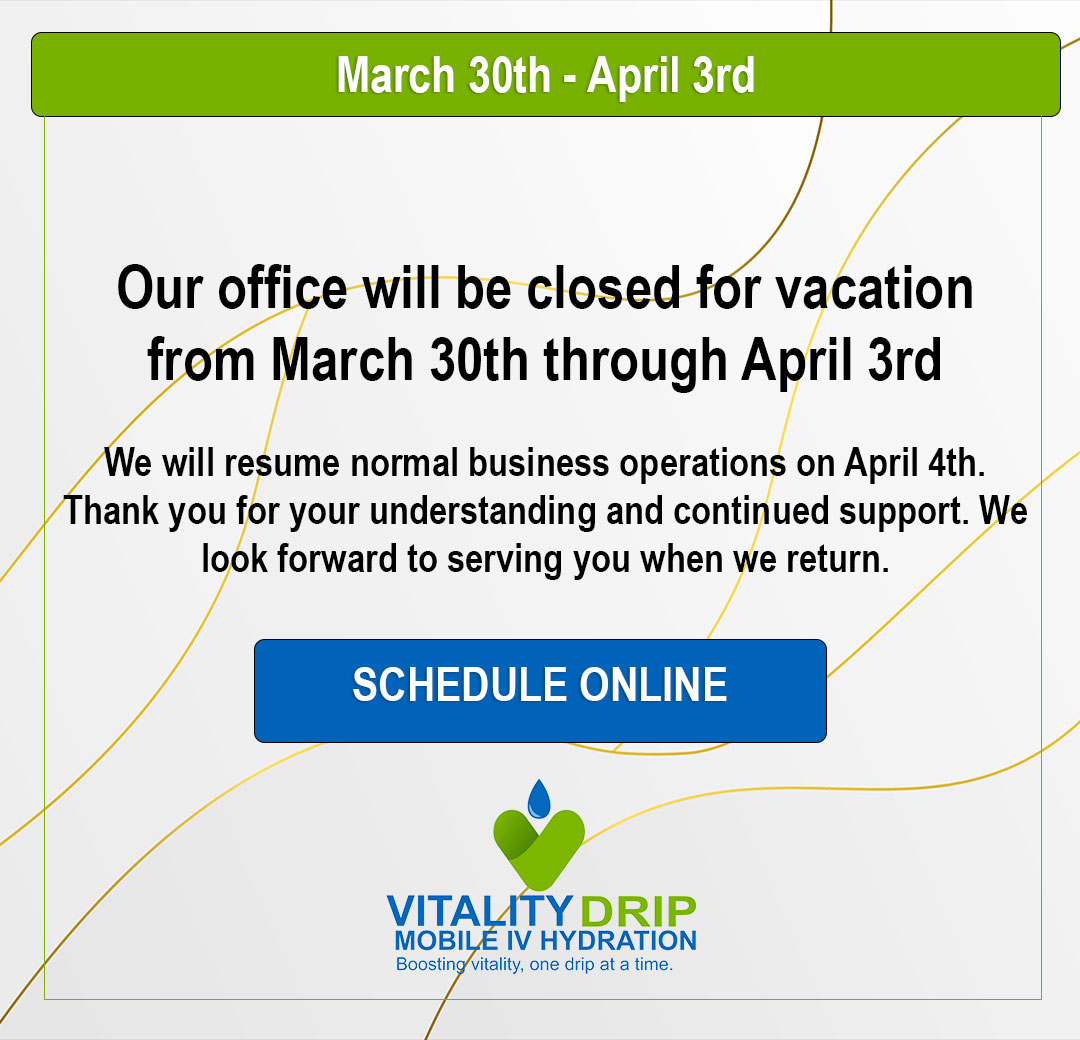 March 30th - April 3rd

Our office will be closed for vacation from March 30th through April 3rd

We will resume normal business operations on April 4th. Thank you for your understanding and continued support. We look forward to serving you when we return.

SCHEDULE ONLINE

VITALITY DRIP
MOBILE IV HYDRATION
Boosting vitality, one drip at a time.